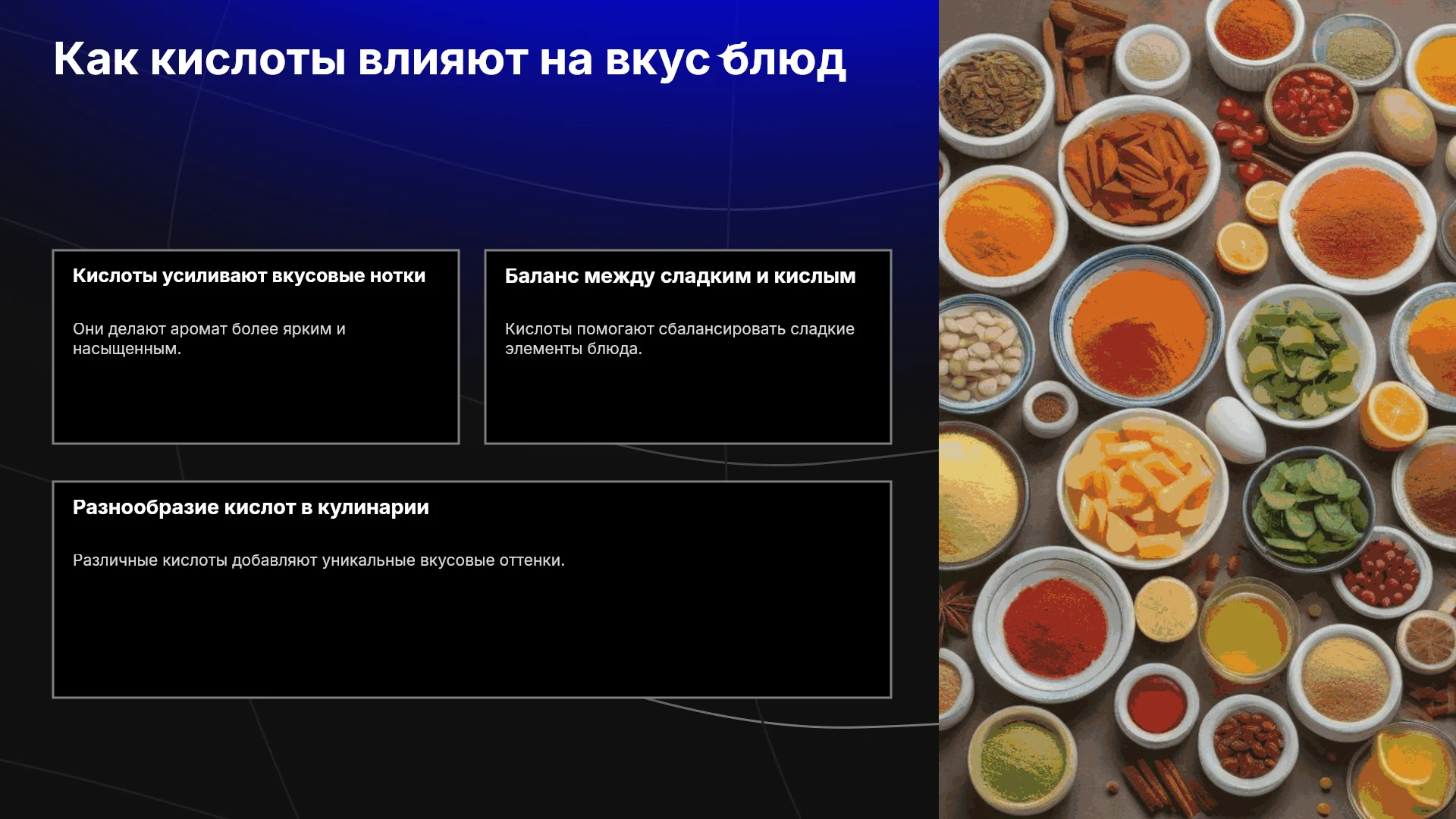 Как кислоты влияют на вкус блюд

Кислоты усиливают вкусовые нотки

Они делают аромат более ярким и насыщенным.

Баланс между сладким и кислым

Кислоты помогают сбалансировать сладкие элементы блюда.

Разнообразие кислот в кулинарии

Различные кислоты добавляют уникальные вкусовые оттенки.